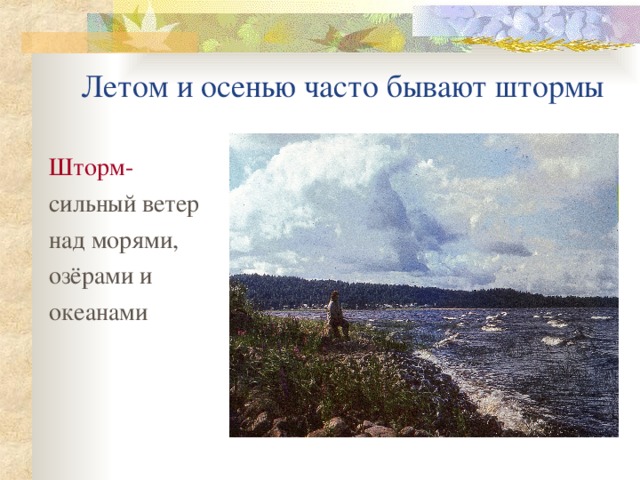 Летом и осенью часто бывают штормы

Шторм-
сильный ветер над морями, озёрами и океанами